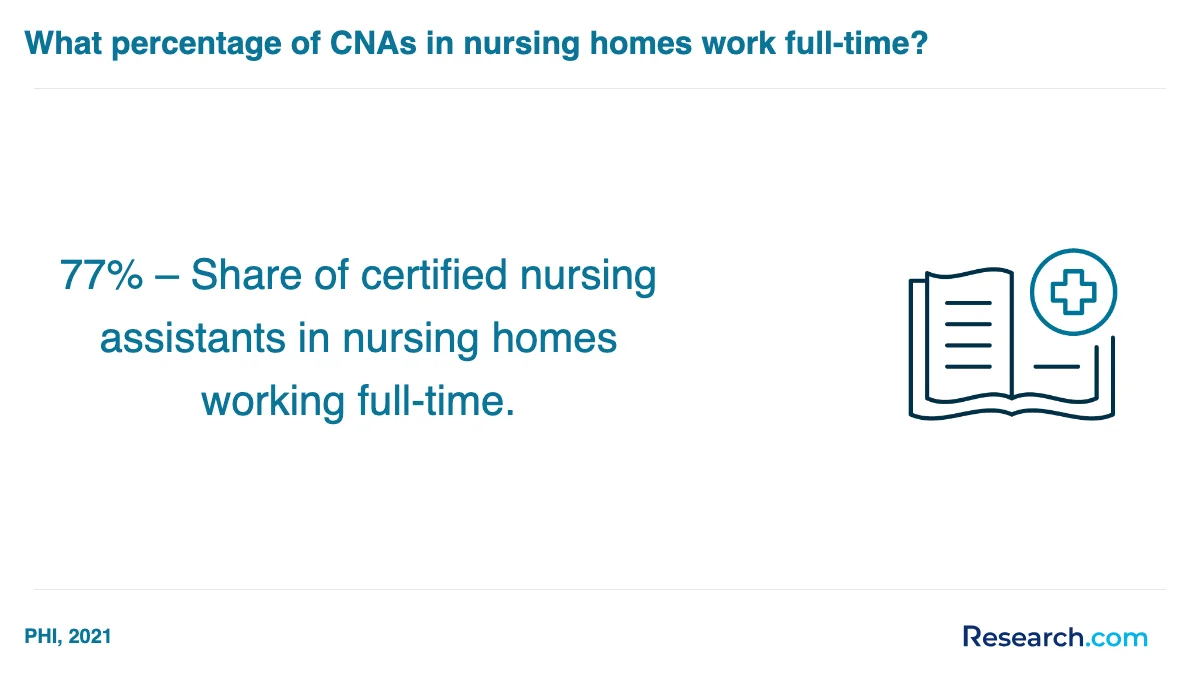 What percentage of CNAs in nursing homes work full-time?

77% – Share of certified nursing assistants in nursing homes working full-time.

PHI, 2021

Research.com